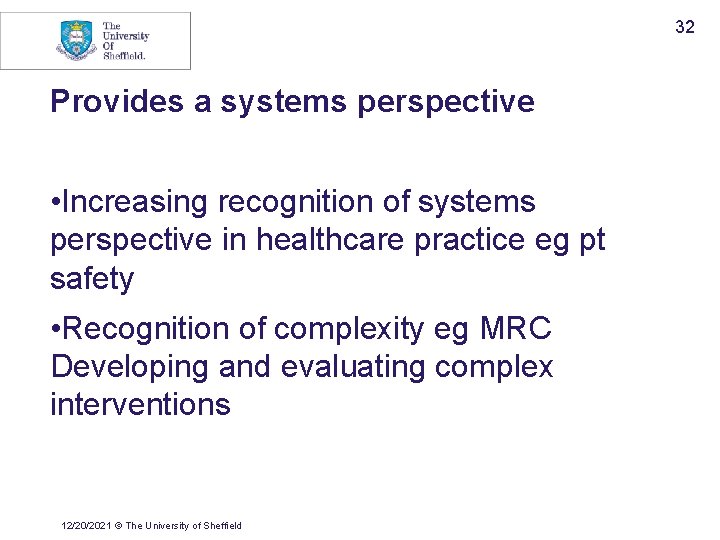 The University Of Sheffield.

32

Provides a systems perspective

•Increasing recognition of systems perspective in healthcare practice eg pt safety

•Recognition of complexity eg MRC Developing and evaluating complex interventions

12/20/2021 © The University of Sheffield